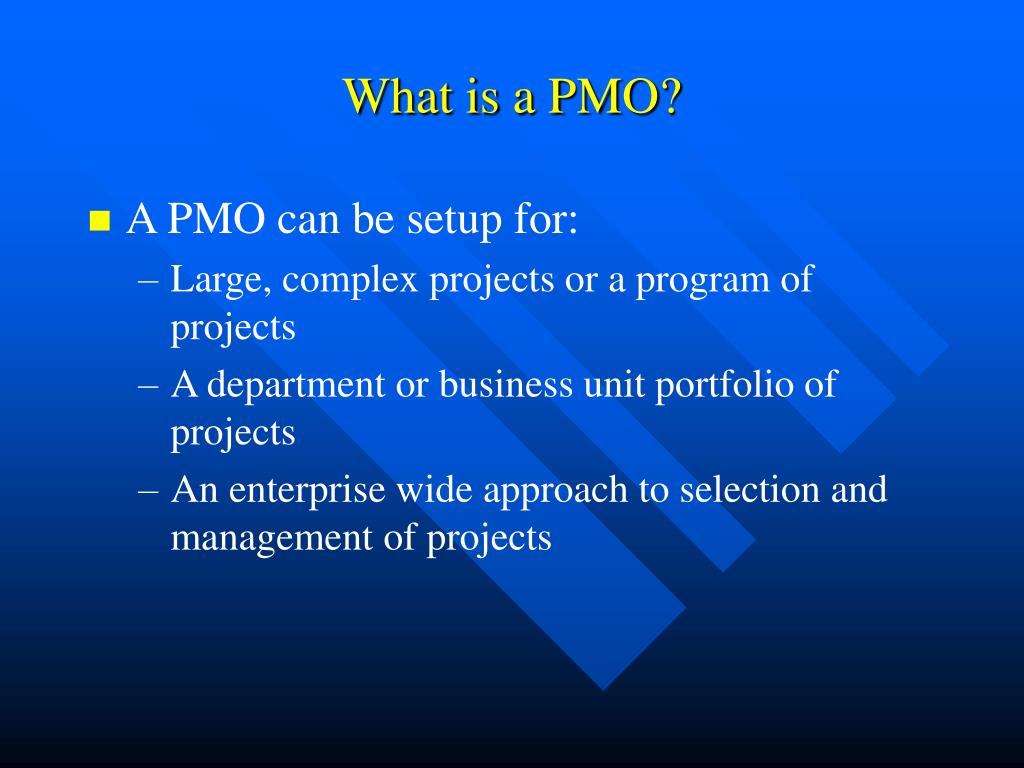 What is a PMO?

A PMO can be setup for:
– Large, complex projects or a program of projects
– A department or business unit portfolio of projects
– An enterprise wide approach to selection and management of projects